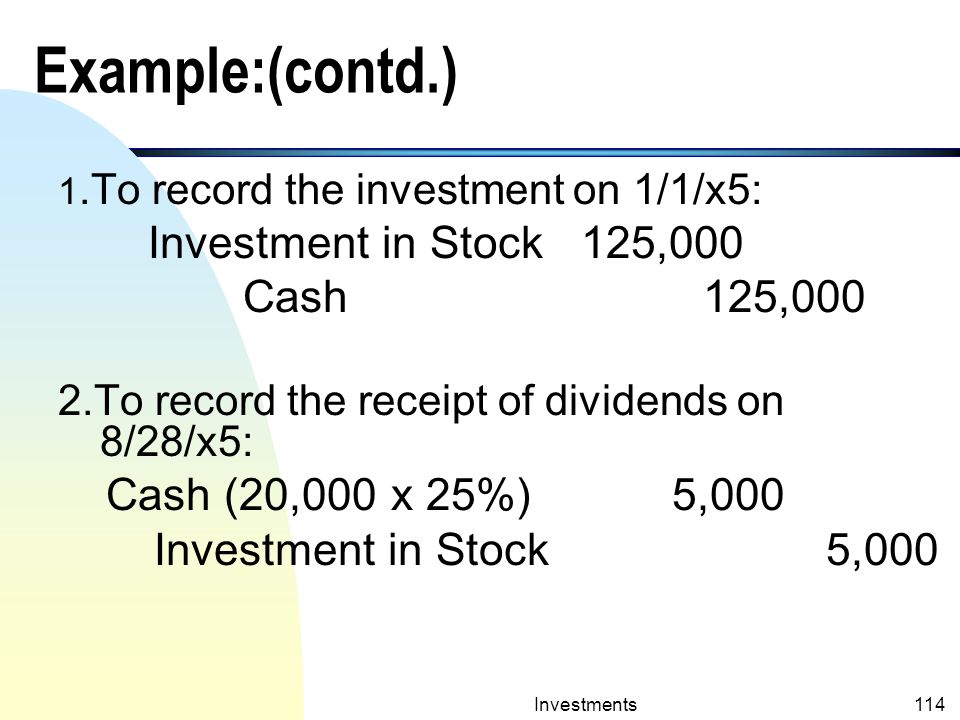 Example:(contd.)

1.To record the investment on 1/1/x5:

Investment in Stock 125,000
Cash 125,000

2.To record the receipt of dividends on 8/28/x5:

Cash (20,000 x 25%) 5,000
Investment in Stock 5,000

Investments

114